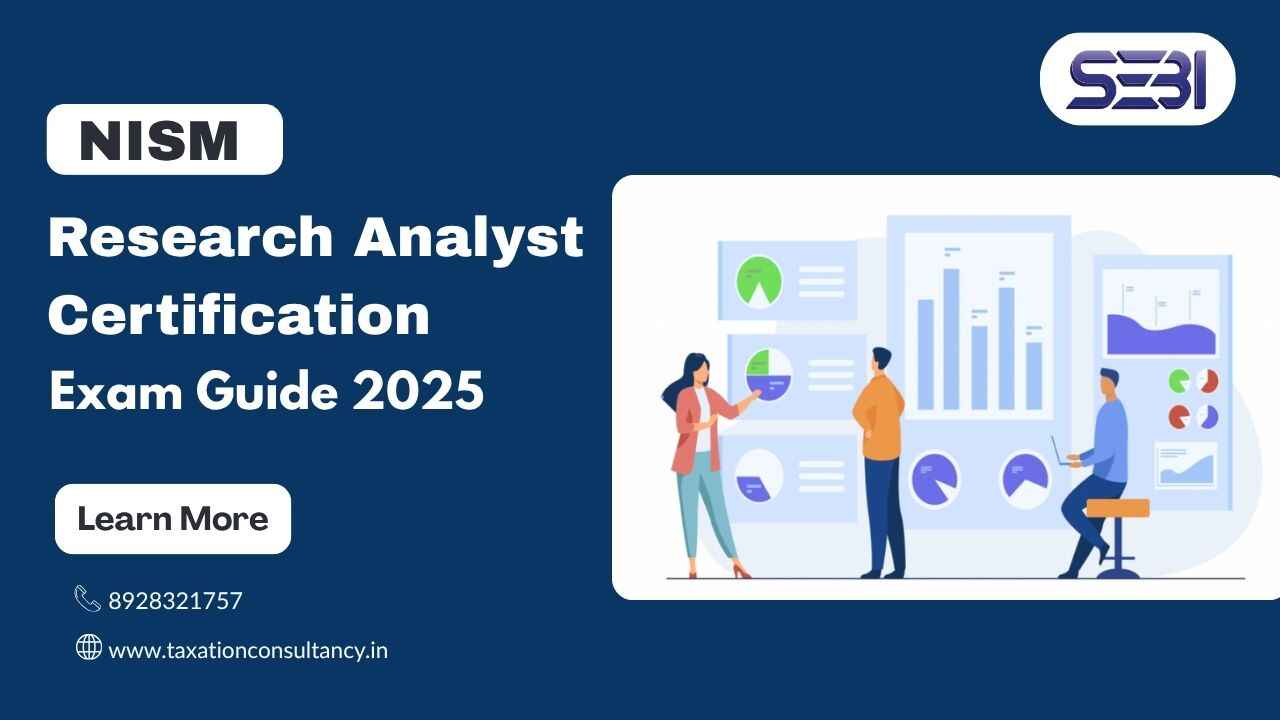 SEBI

NISM

Research Analyst Certification

Exam Guide 2025

Learn More

8928321757

www.taxationconsultancy.in